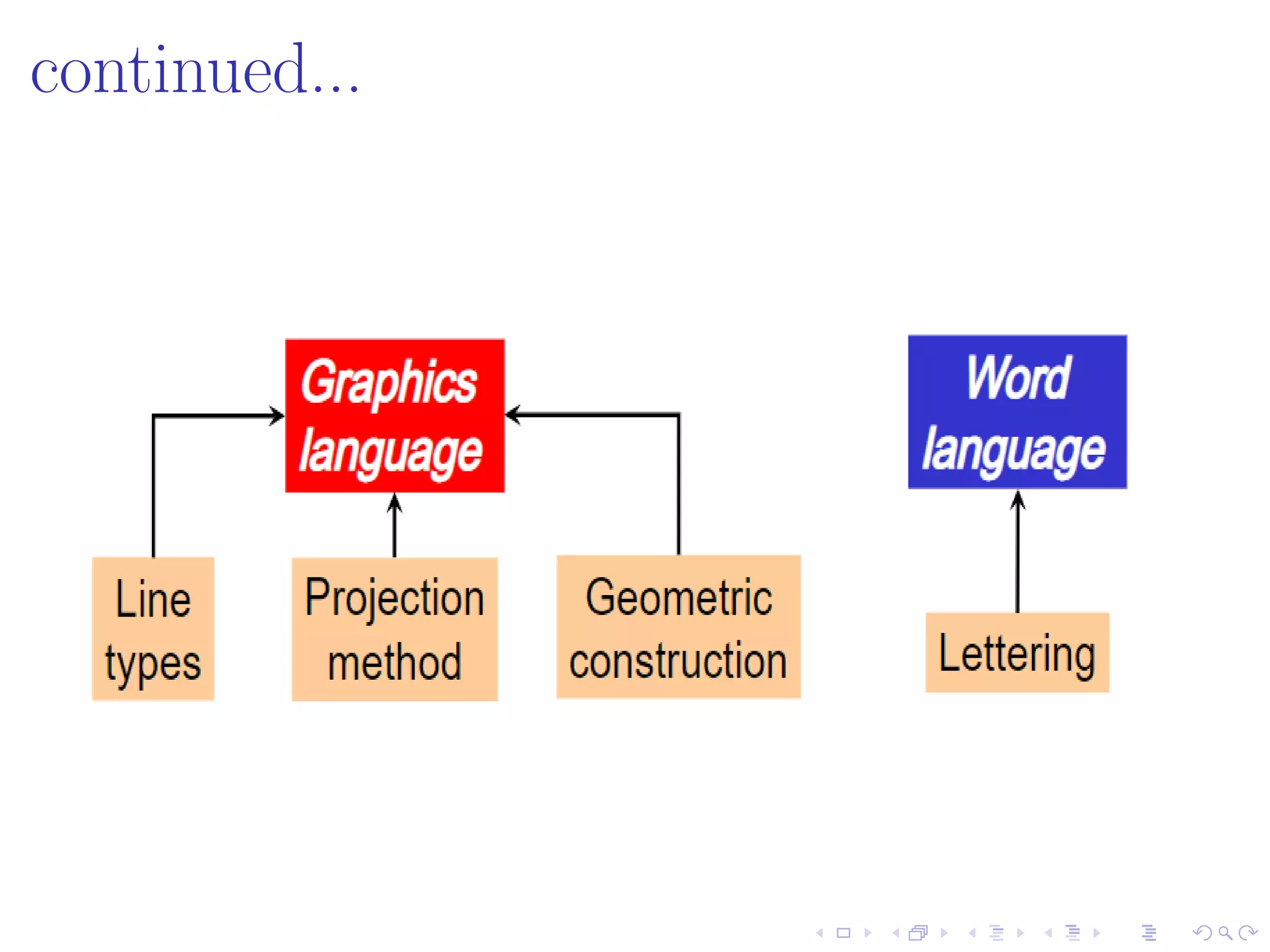 continued...

Graphics language

Word language

Line types

Projection method

Geometric construction

Lettering